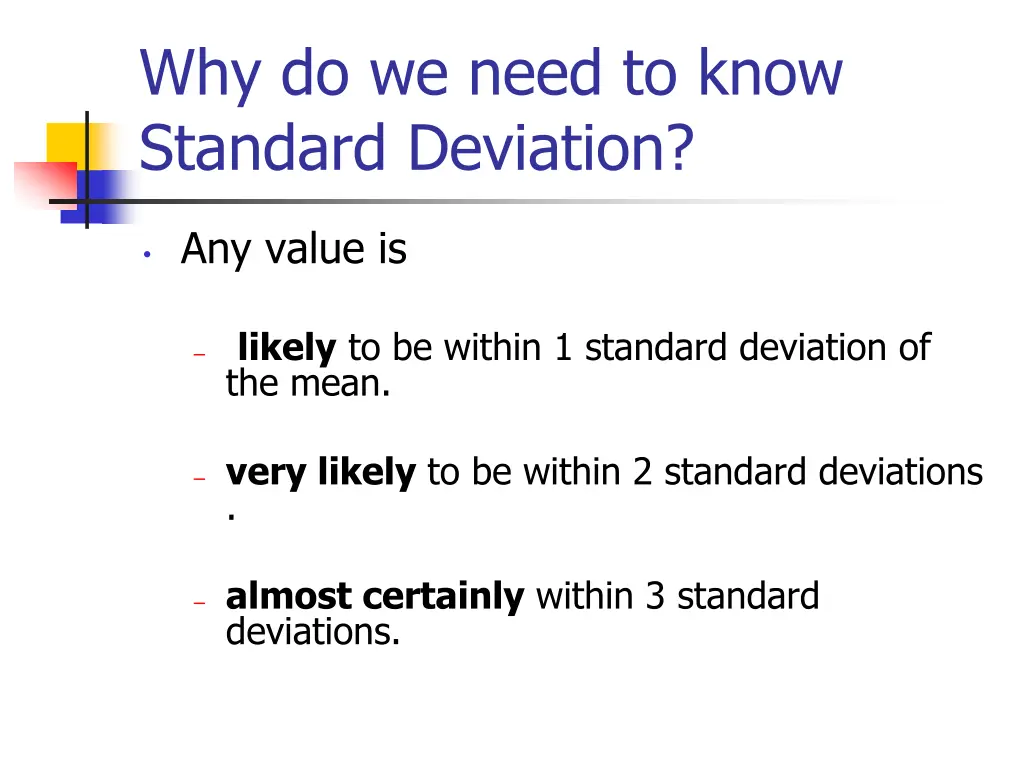 Why do we need to know Standard Deviation?

• Any value is

– likely to be within 1 standard deviation of the mean.

– very likely to be within 2 standard deviations .

– almost certainly within 3 standard deviations.